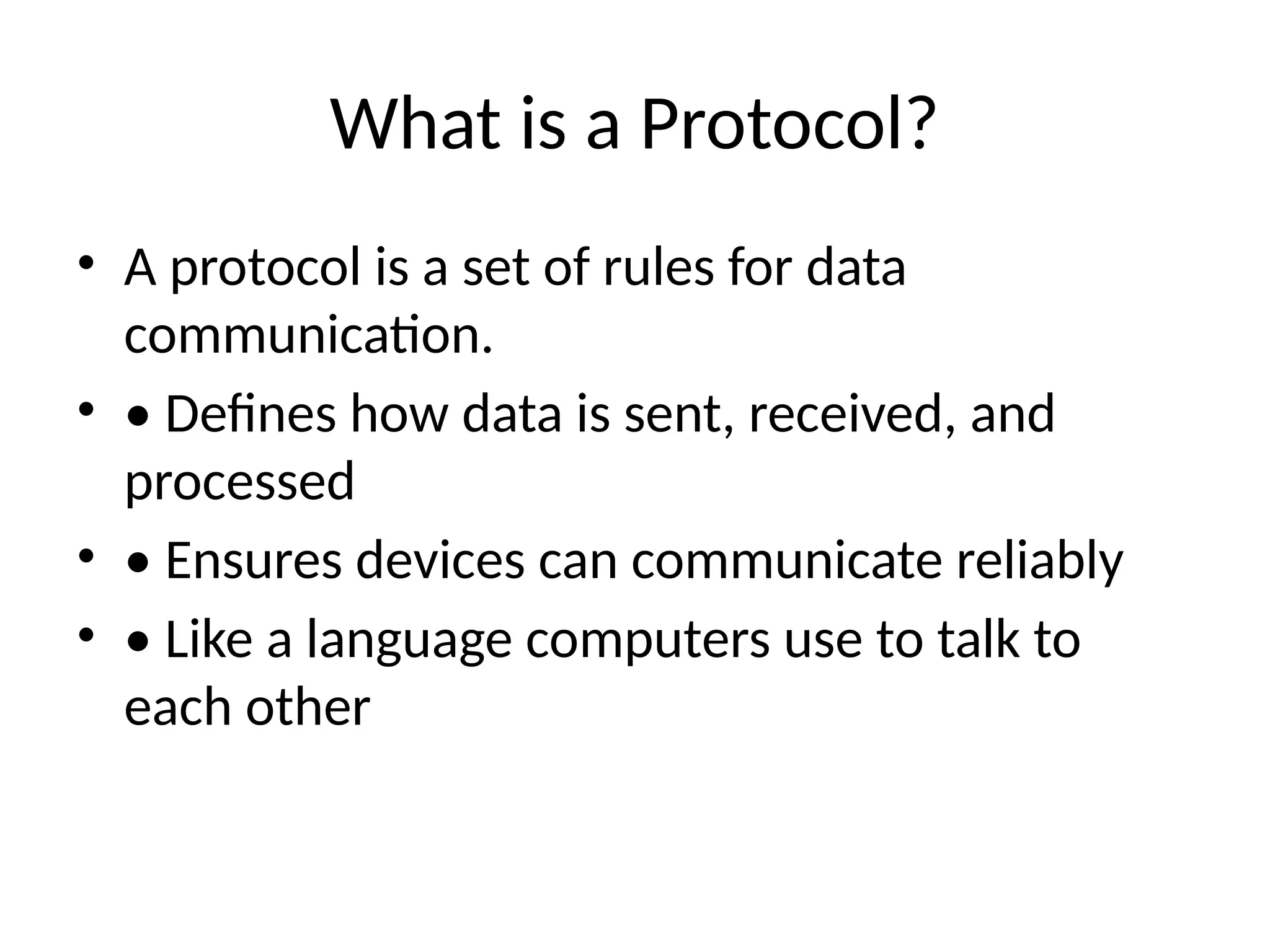 What is a Protocol?

• A protocol is a set of rules for data communication.
• • Defines how data is sent, received, and processed
• • Ensures devices can communicate reliably
• • Like a language computers use to talk to each other